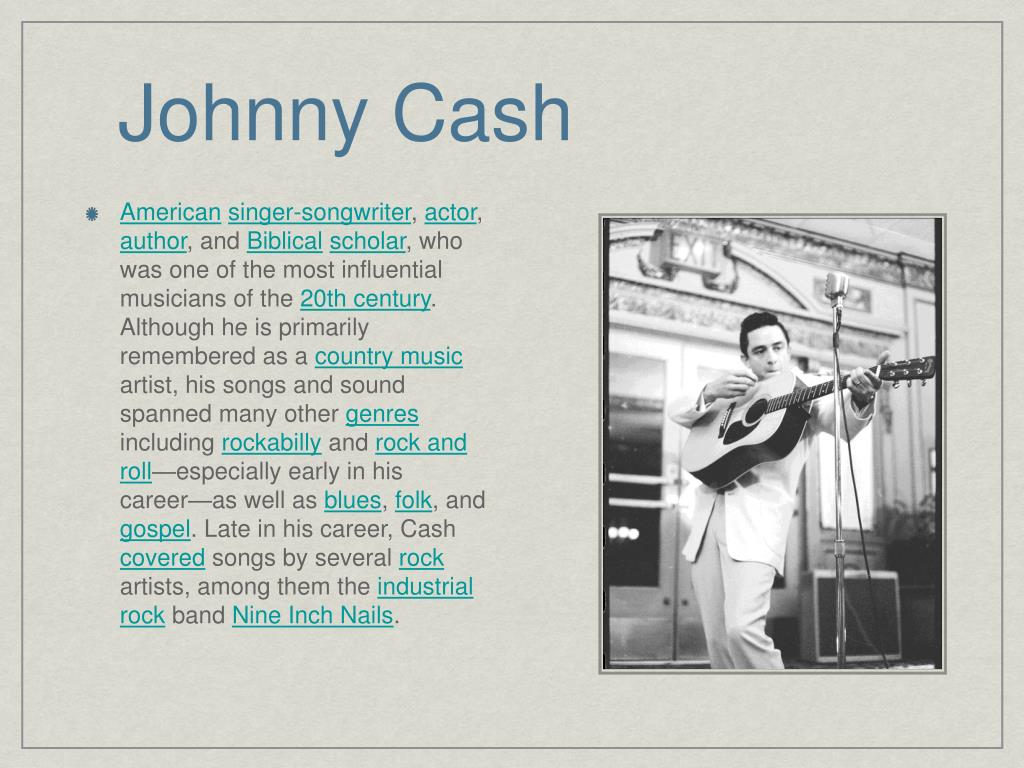 Johnny Cash

American singer-songwriter, actor, author, and Biblical scholar, who was one of the most influential musicians of the 20th century. Although he is primarily remembered as a country music artist, his songs and sound spanned many other genres including rockabilly and rock and roll—especially early in his career—as well as blues, folk, and gospel. Late in his career, Cash covered songs by several rock artists, among them the industrial rock band Nine Inch Nails.

EXIT